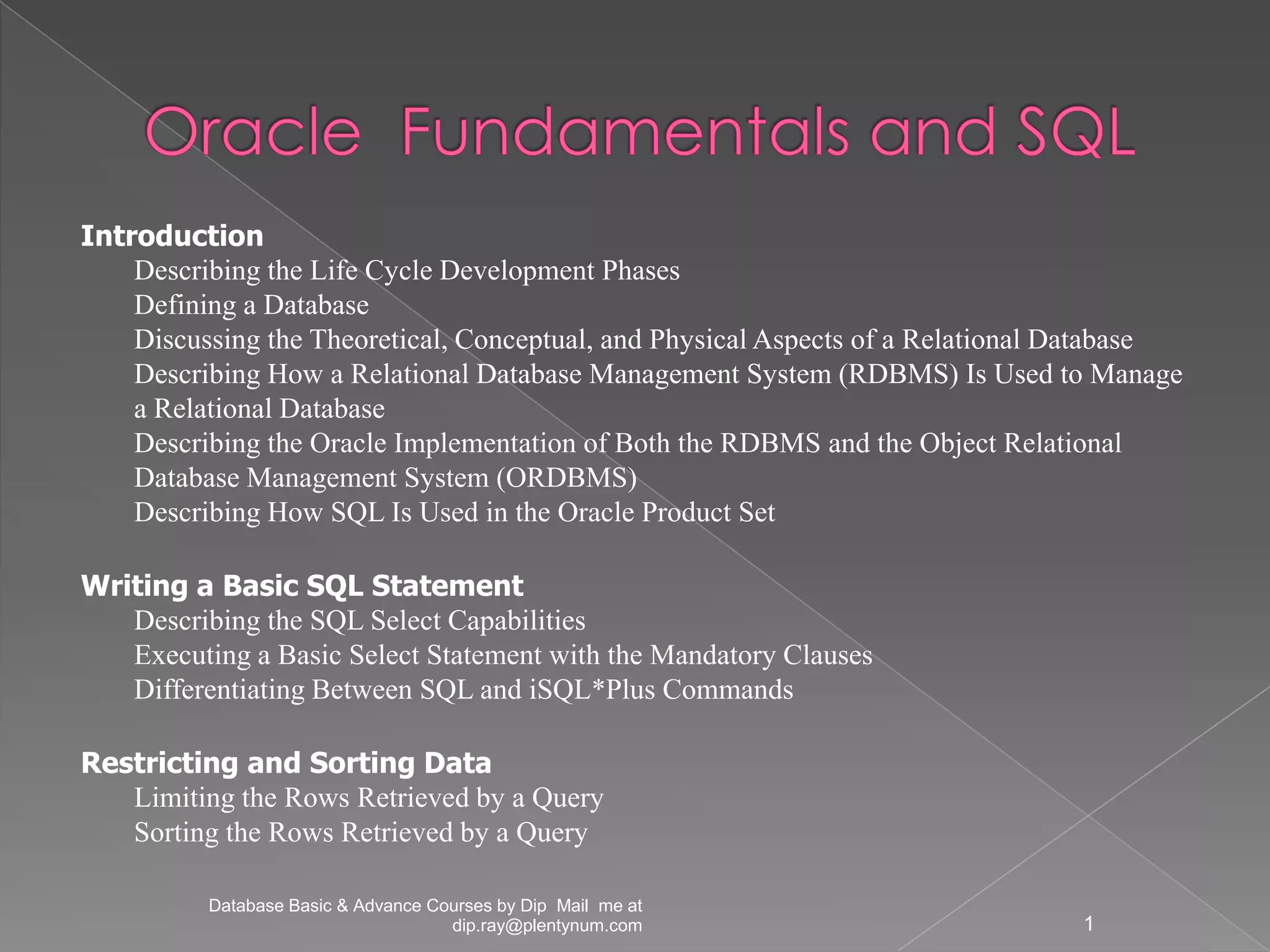 Oracle Fundamentals and SQL

Introduction

Describing the Life Cycle Development Phases
Defining a Database
Discussing the Theoretical, Conceptual, and Physical Aspects of a Relational Database
Describing How a Relational Database Management System (RDBMS) Is Used to Manage a Relational Database
Describing the Oracle Implementation of Both the RDBMS and the Object Relational Database Management System (ORDBMS)
Describing How SQL Is Used in the Oracle Product Set

Writing a Basic SQL Statement

Describing the SQL Select Capabilities
Executing a Basic Select Statement with the Mandatory Clauses
Differentiating Between SQL and iSQL*Plus Commands

Restricting and Sorting Data

Limiting the Rows Retrieved by a Query
Sorting the Rows Retrieved by a Query

Database Basic & Advance Courses by Dip Mail me at dip.ray@plentynum.com

1